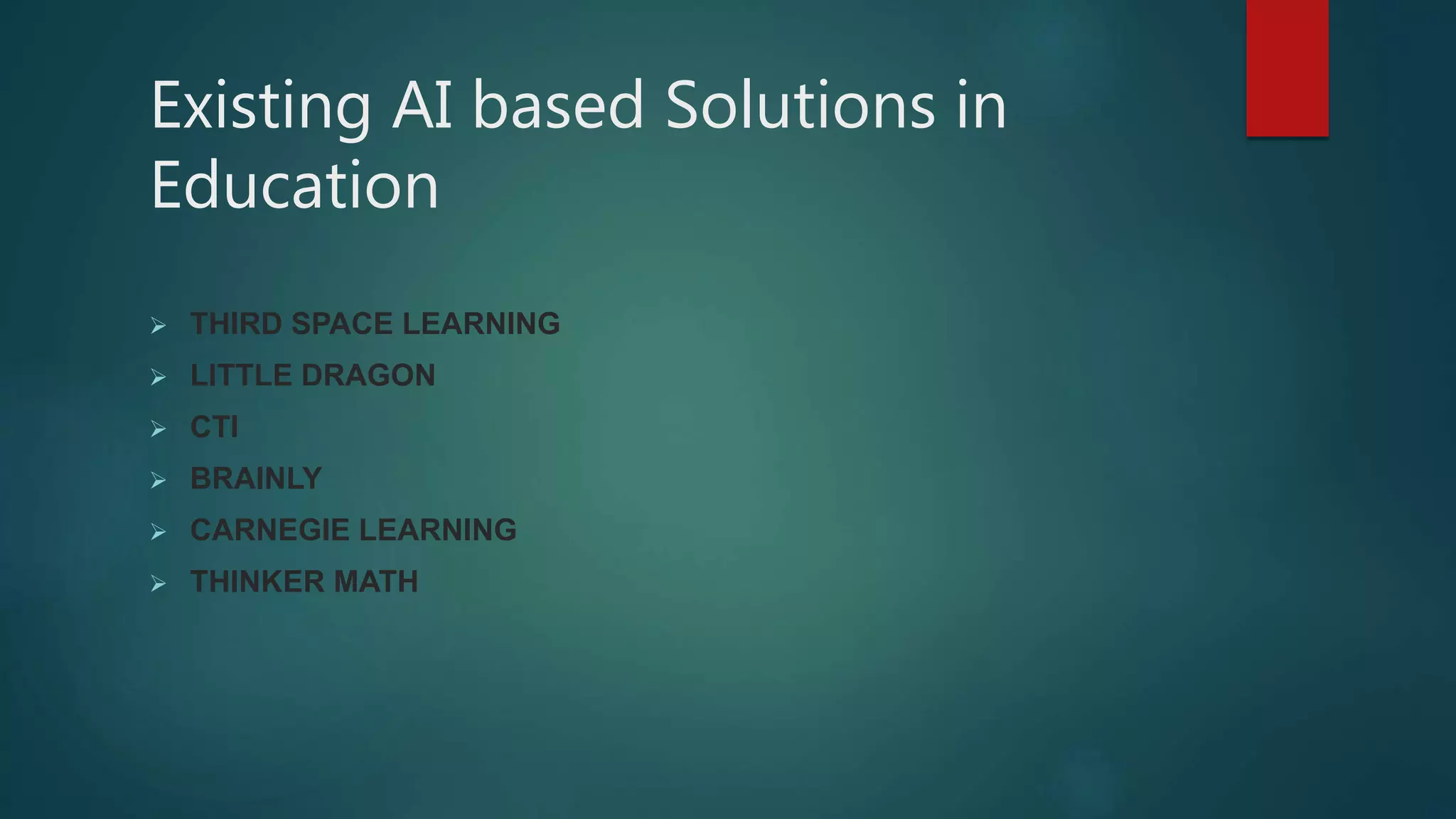 Existing AI based Solutions in Education

➢ THIRD SPACE LEARNING
➢ LITTLE DRAGON
➢ CTI
➢ BRAINLY
➢ CARNEGIE LEARNING
➢ THINKER MATH